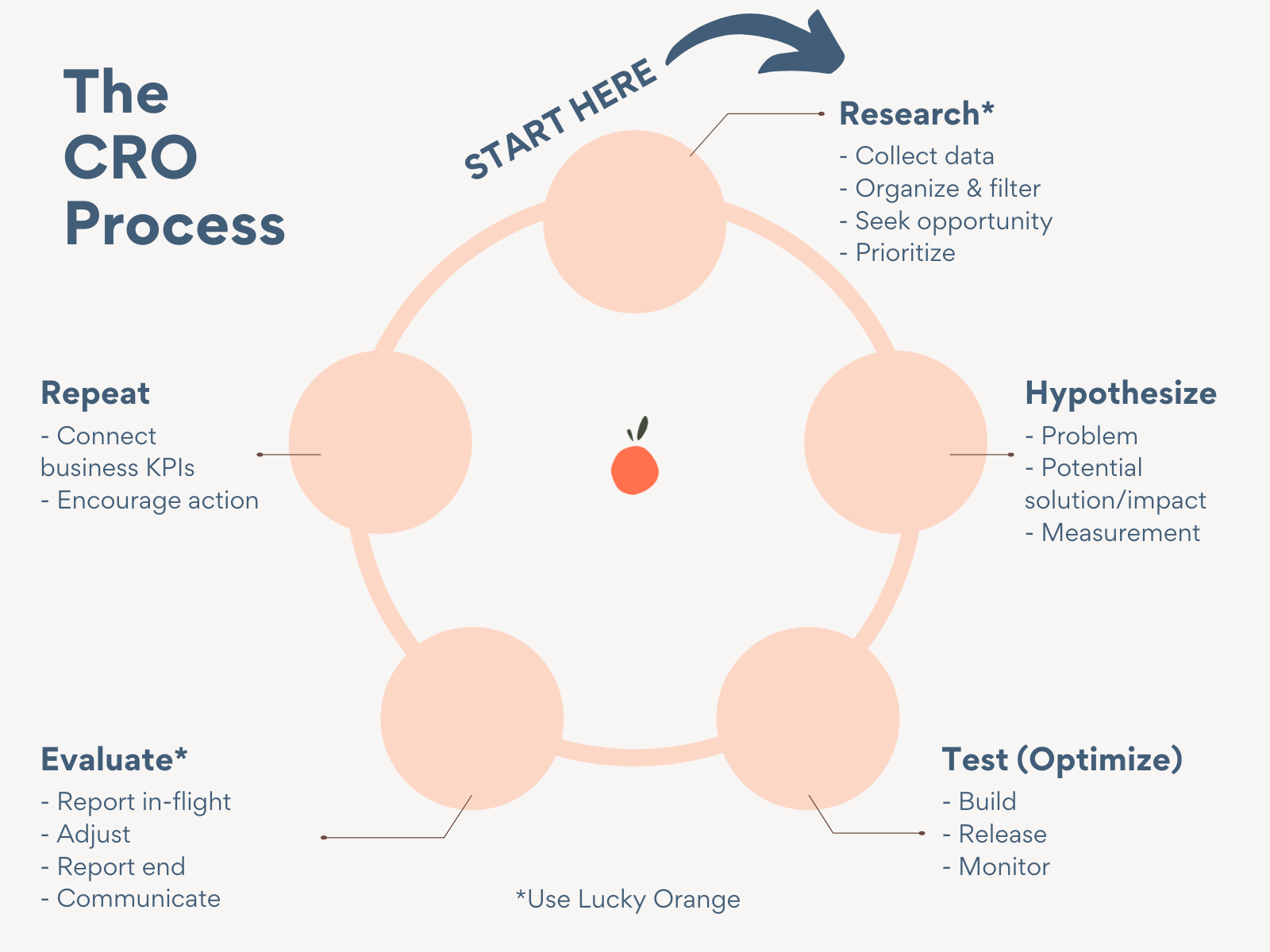 The CRO Process

START HERE

Research*
- Collect data
- Organize & filter
- Seek opportunity
- Prioritize

Hypothesize
- Problem
- Potential solution/impact
- Measurement

Test (Optimize)
- Build
- Release
- Monitor

Evaluate*
- Report in-flight
- Adjust
- Report end
- Communicate

Repeat
- Connect business KPIs
- Encourage action

*Use Lucky Orange